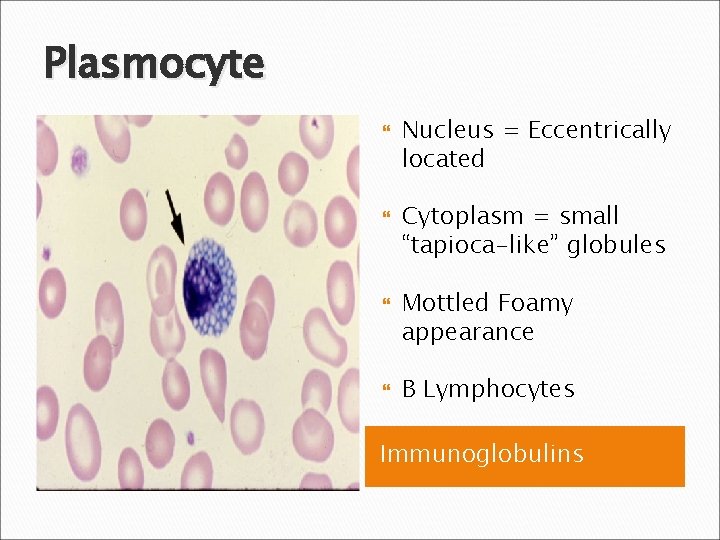 Plasmocyte

Nucleus = Eccentrically located

Cytoplasm = small “tapioca-like” globules

Mottled Foamy appearance

B Lymphocytes

Immunoglobulins